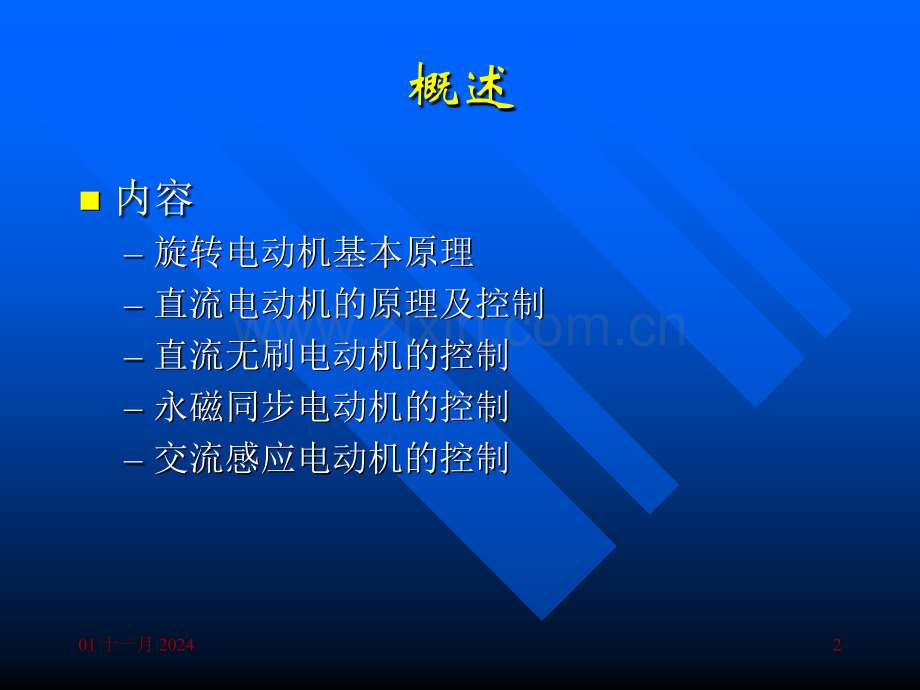 概述

内容

– 旋转电动机基本原理
– 直流电动机的原理及控制
– 直流无刷电动机的控制
– 永磁同步电动机的控制
– 交流感应电动机的控制

zixin.com.cn

01 十一月 2024

2